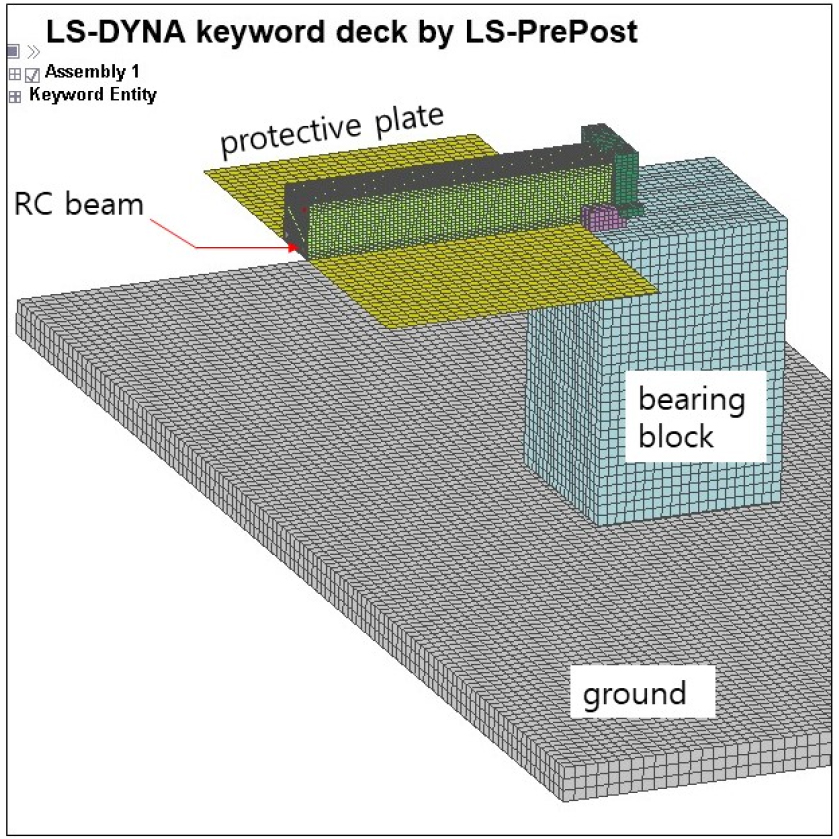 LS-DYNA keyword deck by LS-PrePost

Assembly 1

Keyword Entity

protective plate

RC beam

bearing block

ground